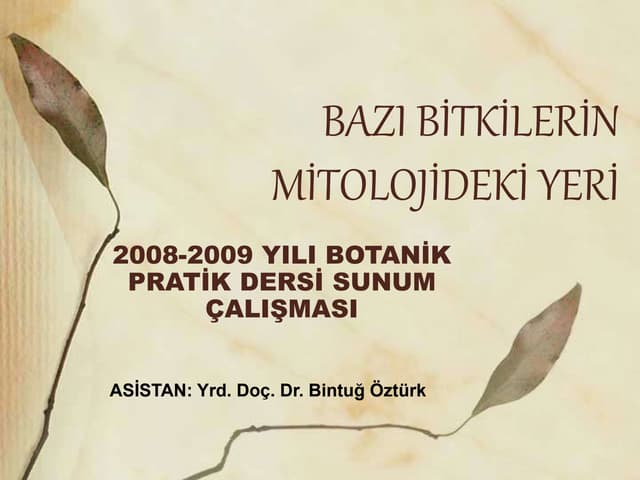 BAZI BİTKİLERİN MİTOLOJİDEKİ YERİ

2008-2009 YILI BOTANİK PRATİK DERSİ SUNUM ÇALIŞMASI

ASİSTAN: Yrd. Doç. Dr. Bintuğ Öztürk